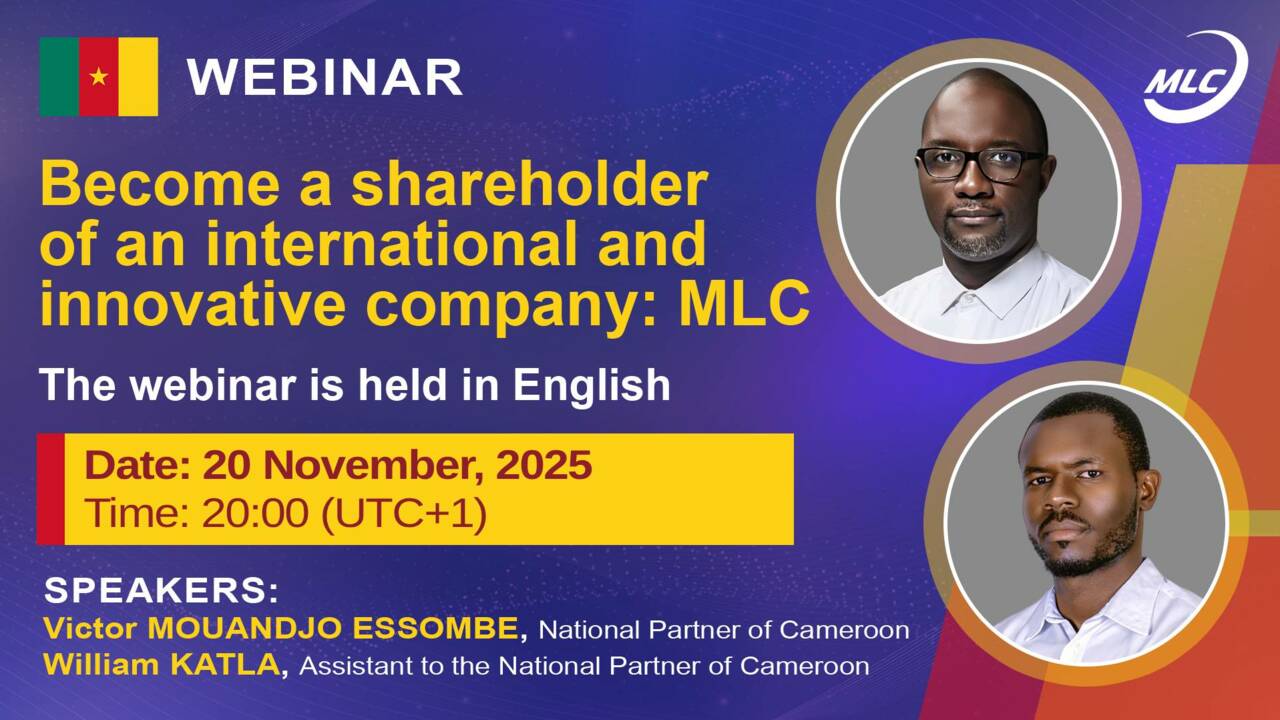 WEBINAR

MLC

Become a shareholder of an international and innovative company: MLC

The webinar is held in English

Date: 20 November, 2025
Time: 20:00 (UTC+1)

SPEAKERS:
Victor MOUANDJO ESSOMBE, National Partner of Cameroon
William KATLA, Assistant to the National Partner of Cameroon